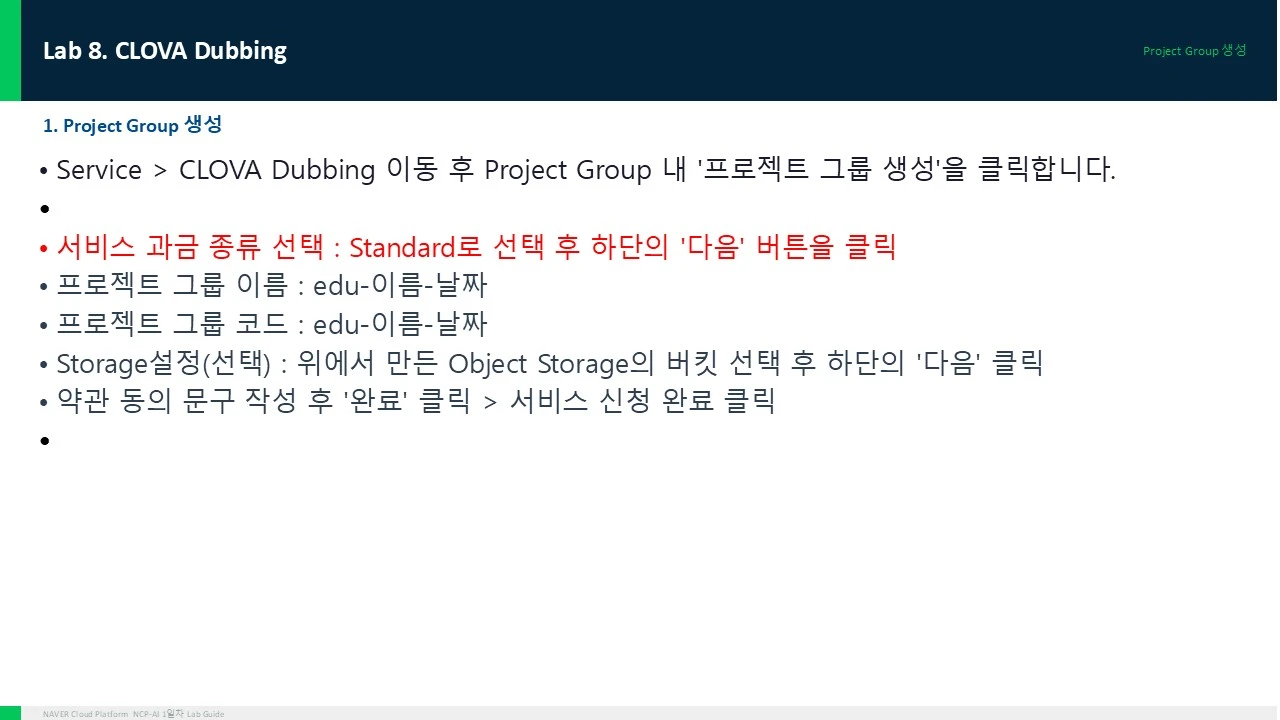 Lab 8. CLOVA Dubbing

Project Group 생성

1. Project Group 생성

• Service > CLOVA Dubbing 이동 후 Project Group 내 '프로젝트 그룹 생성'을 클릭합니다.
•
• 서비스 과금 종류 선택 : Standard로 선택 후 하단의 '다음' 버튼을 클릭
• 프로젝트 그룹 이름 : edu-이름-날짜
• 프로젝트 그룹 코드 : edu-이름-날짜
• Storage설정(선택) : 위에서 만든 Object Storage의 버킷 선택 후 하단의 '다음' 클릭
• 약관 동의 문구 작성 후 '완료' 클릭 > 서비스 신청 완료 클릭
•

NAVER Cloud Platform NCP-AI 1일차 Lab Guide